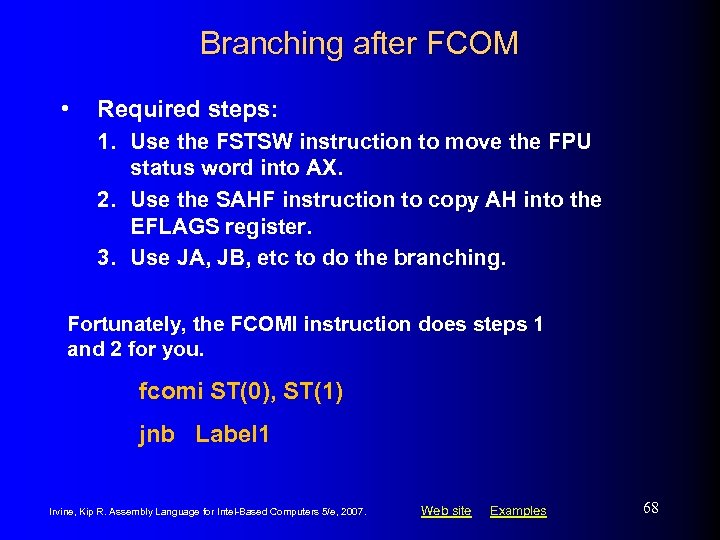 Branching after FCOM

• Required steps:
1. Use the FSTSW instruction to move the FPU status word into AX.
2. Use the SAHF instruction to copy AH into the EFLAGS register.
3. Use JA, JB, etc to do the branching.

Fortunately, the FCOMI instruction does steps 1 and 2 for you.

fcomi ST(0), ST(1)

jnb Label1

Irvine, Kip R. Assembly Language for Intel-Based Computers 5/e, 2007.

Web site Examples

68